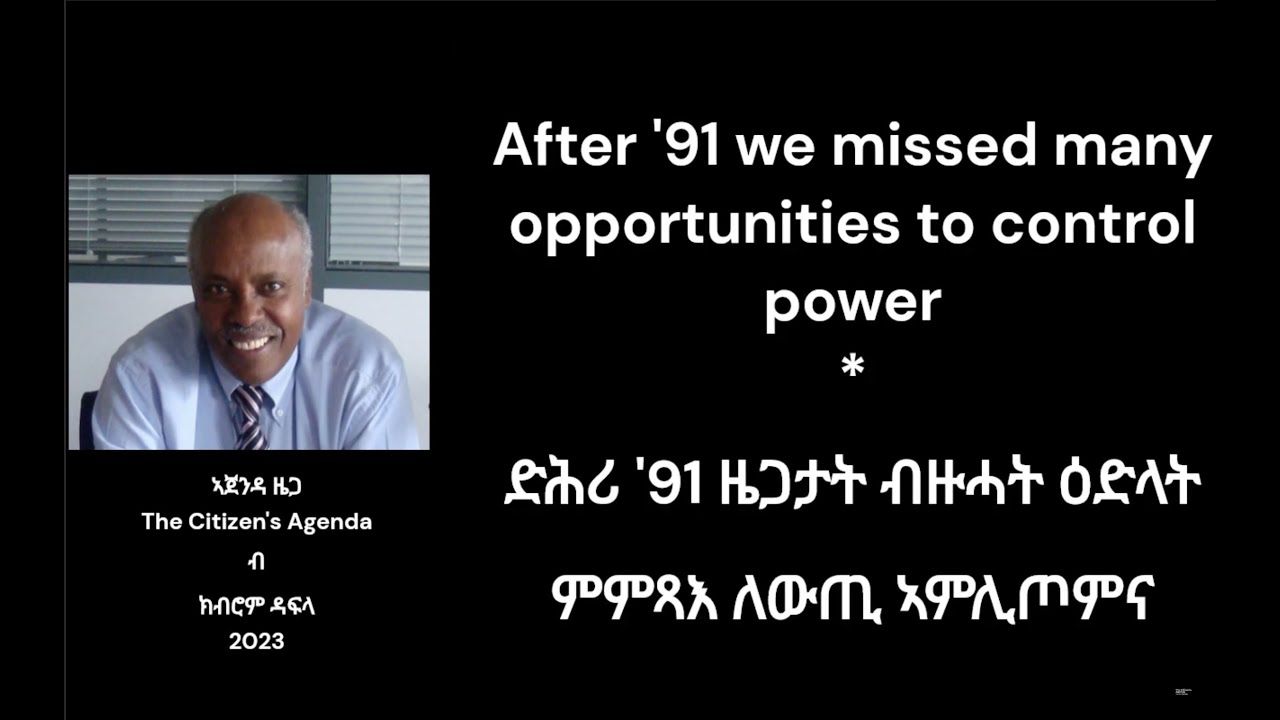 ኣጀንዳ ዜጋ
The Citizen's Agenda
ብ
ክብሮም ዳፍላ
2023

After '91 we missed many opportunities to control power
*
ድሕሪ '91 ዜጋታት ብዙሓት ዕድላት ምምጻእ ለውጢ ኣምሊጦምና